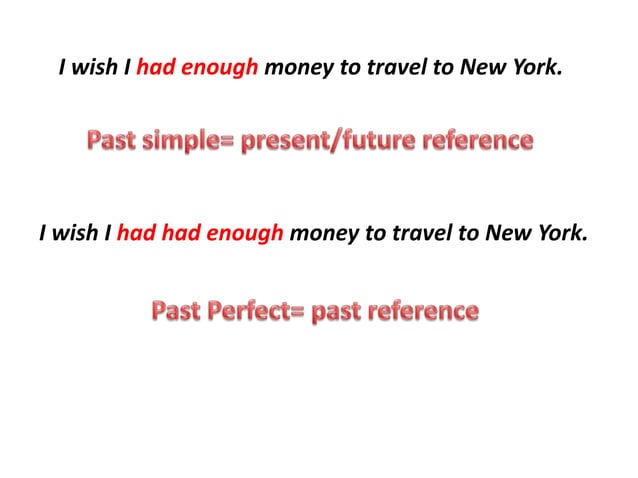 I wish I had enough money to travel to New York.

Past simple= present/future reference

I wish I had had enough money to travel to New York.

Past Perfect= past reference